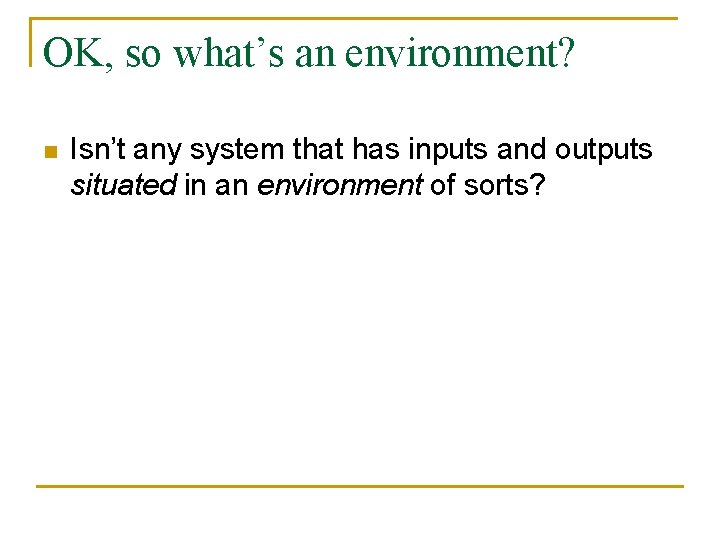 OK, so what’s an environment?

Isn’t any system that has inputs and outputs situated in an environment of sorts?